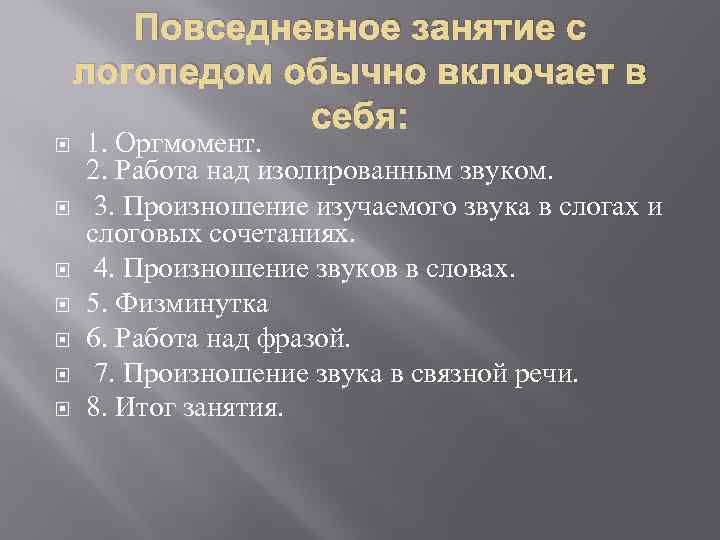 Повседневное занятие с логопедом обычно включает в себя:

1. Оргмомент.
2. Работа над изолированным звуком.

3. Произношение изучаемого звука в слогах и слоговых сочетаниях.

4. Произношение звуков в словах.

5. Физминутка

6. Работа над фразой.

7. Произношение звука в связной речи.

8. Итог занятия.